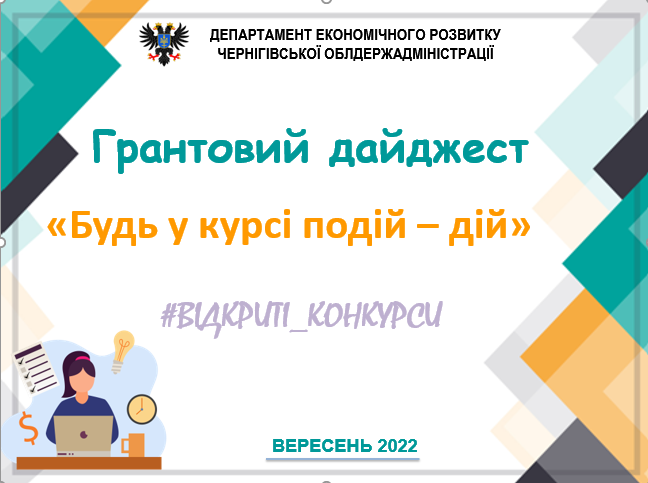 ДЕПАРТАМЕНТ ЕКОНОМІЧНОГО РОЗВИТКУ
ЧЕРНІГІВСЬКОЇ ОБЛДЕРЖАДМІНІСТРАЦІЇ

Грантовий дайджест

«Будь у курсі подій – дій»

#ВІДКРИТІ_КОНКУРСИ

ВЕРЕСЕНЬ 2022